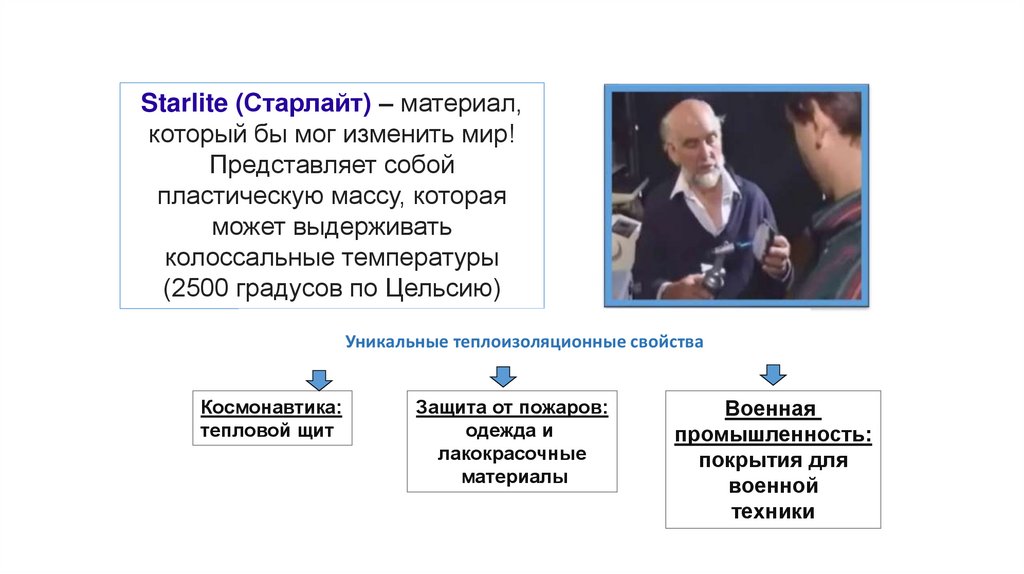 Starlite (Старлайт) – материал, который бы мог изменить мир! Представляет собой пластическую массу, которая может выдерживать колоссальные температуры (2500 градусов по Цельсию)

Уникальные теплоизоляционные свойства

Космонавтика: тепловой щит

Защита от пожаров: одежда и лакокрасочные материалы

Военная промышленность: покрытия для военной техники